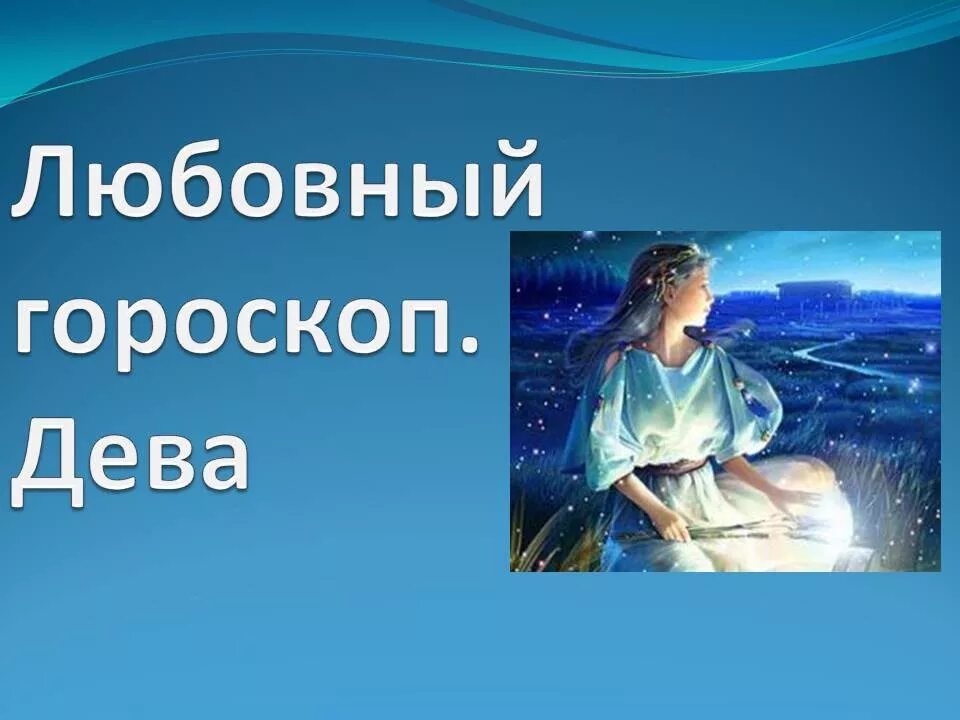 Любовный гороскоп. Дева